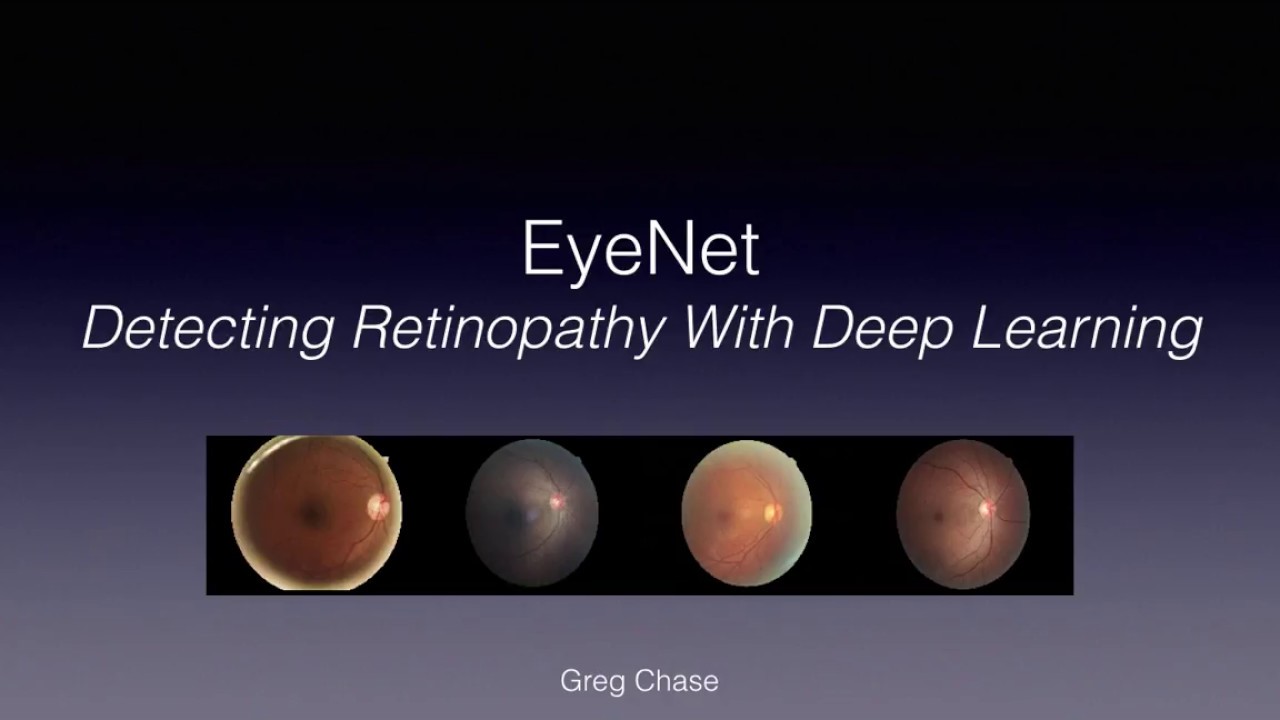 EyeNet
Detecting Retinopathy With Deep Learning

Greg Chase